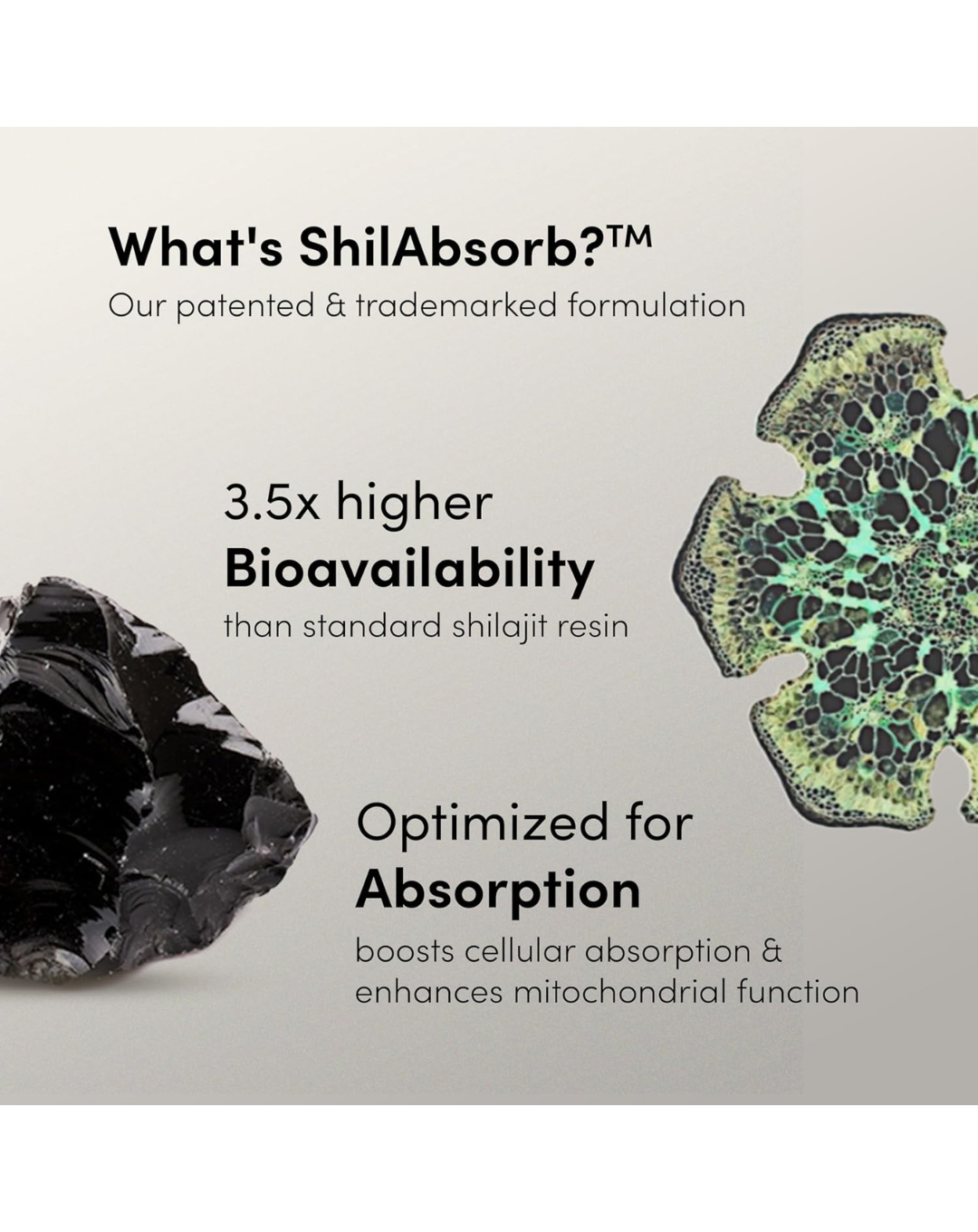 What's ShilAbsorb?™
Our patented & trademarked formulation

3.5x higher
Bioavailability
than standard shilajit resin

Optimized for
Absorption
boosts cellular absorption & enhances mitochondrial function